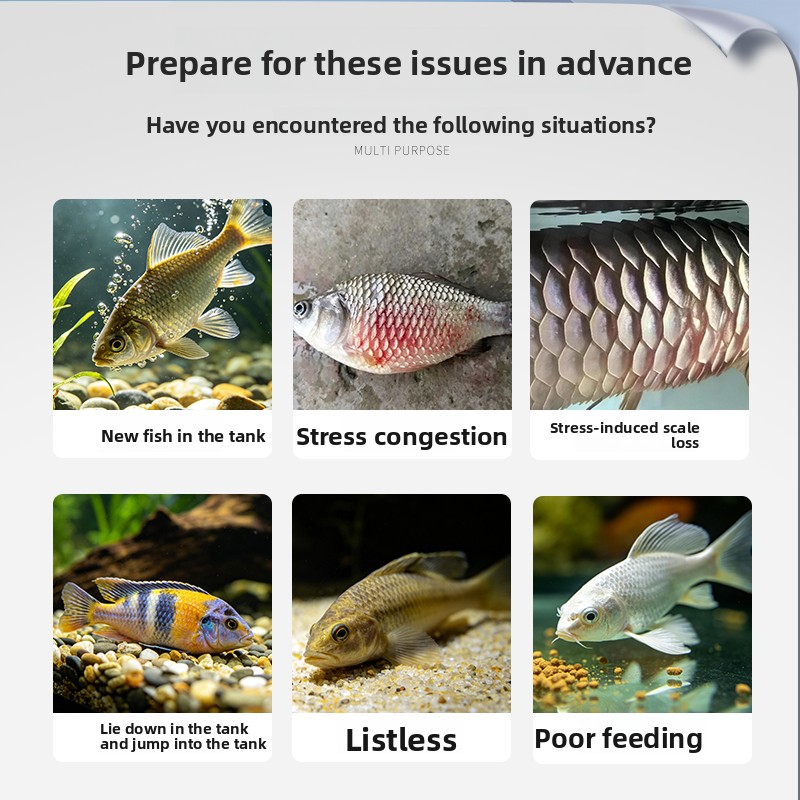 Prepare for these issues in advance

Have you encountered the following situations?

MULTI PURPOSE

New fish in the tank

Stress congestion

Stress-induced scale loss

Lie down in the tank and jump into the tank

Listless

Poor feeding